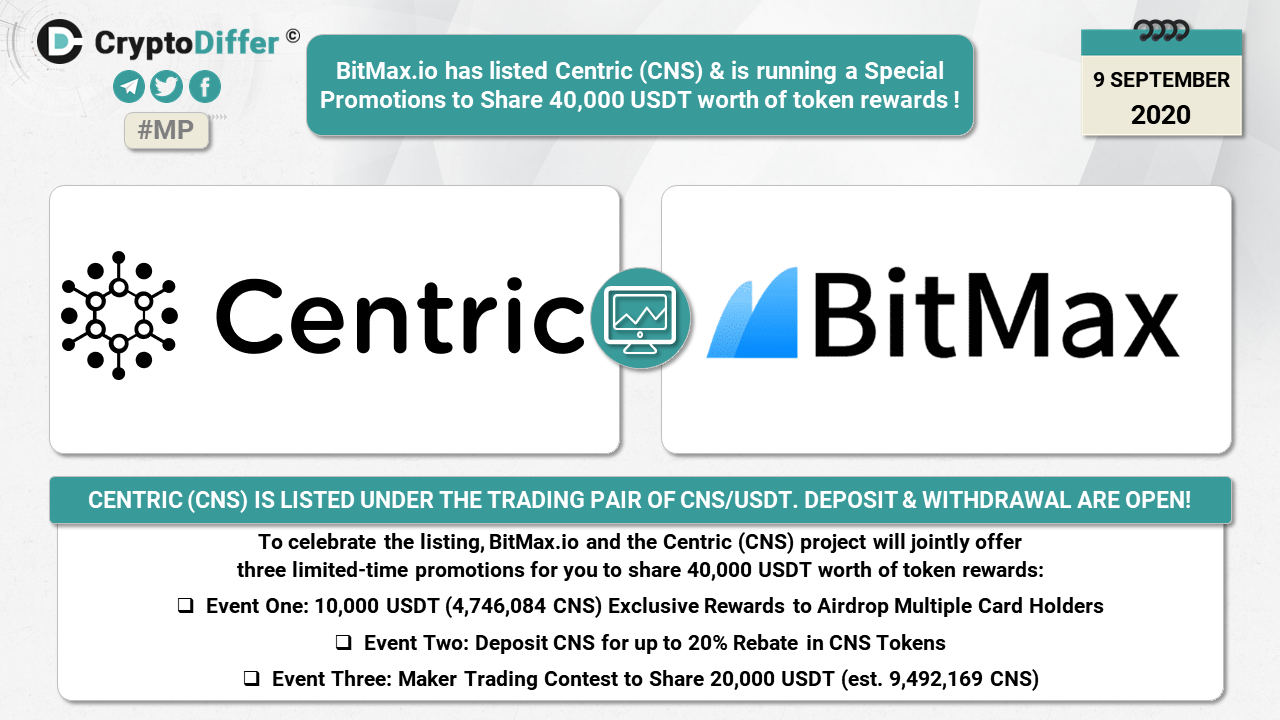 CryptoDiffer ©

#MP

BitMax.io has listed Centric (CNS) & is running a Special Promotions to Share 40,000 USDT worth of token rewards !

9 SEPTEMBER 2020

Centric

BitMax

CENTRIC (CNS) IS LISTED UNDER THE TRADING PAIR OF CNS/USDT. DEPOSIT & WITHDRAWAL ARE OPEN!

To celebrate the listing, BitMax.io and the Centric (CNS) project will jointly offer three limited-time promotions for you to share 40,000 USDT worth of token rewards:

❑ Event One: 10,000 USDT (4,746,084 CNS) Exclusive Rewards to Airdrop Multiple Card Holders

❑ Event Two: Deposit CNS for up to 20% Rebate in CNS Tokens

❑ Event Three: Maker Trading Contest to Share 20,000 USDT (est. 9,492,169 CNS)